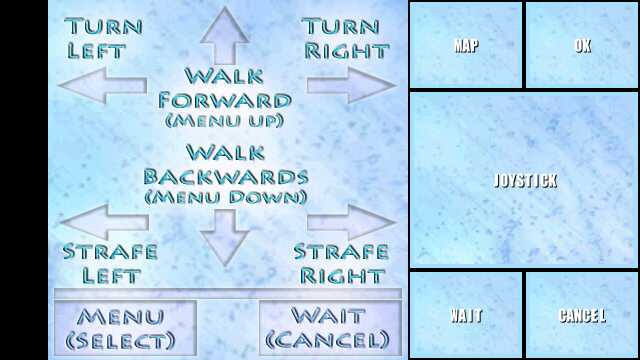 TURN LEFT

TURN RIGHT

WALK FORWARD (MENU UP)

WALK BACKWARDS (MENU DOWN)

STRAFE LEFT

STRAFE RIGHT

MENU (SELECT)

WAIT (CANCEL)

MAP

OK

JOYSTICK

WAIT

CANCEL